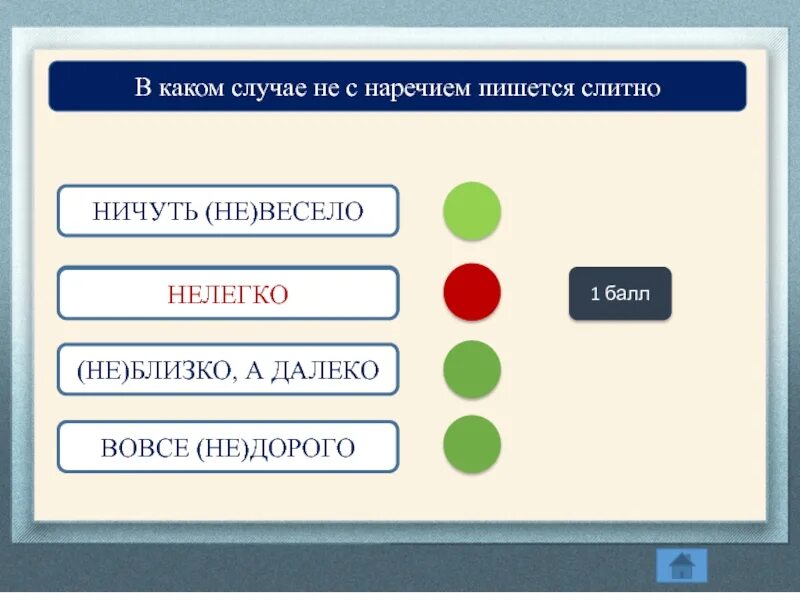 В каком случае не с наречием пишется слитно

НИЧУТЬ (НЕ)ВЕСЕЛО

НЕЛЕГКО

1 балл

(НЕ)БЛИЗКО, А ДАЛЕКО

ВОВСЕ (НЕ)ДОРОГО